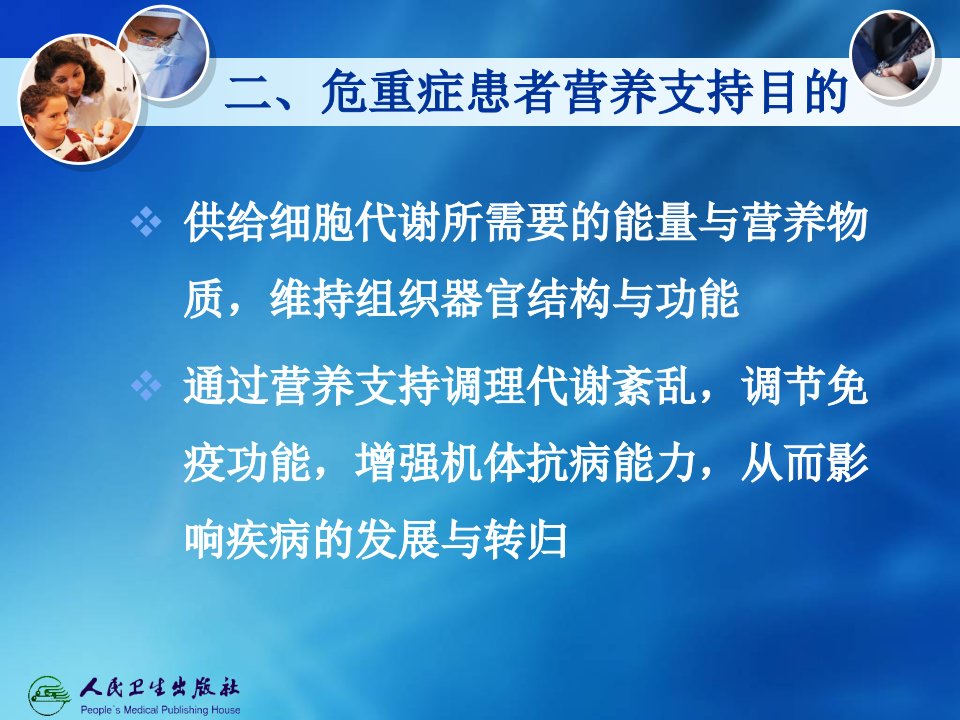 二、危重症患者营养支持目的

❖ 供给细胞代谢所需要的能量与营养物质，维持组织器官结构与功能

❖ 通过营养支持调理代谢紊乱，调节免疫功能，增强机体抗病能力，从而影响疾病的发展与转归

人民卫生出版社
People`s Medical Publishing House